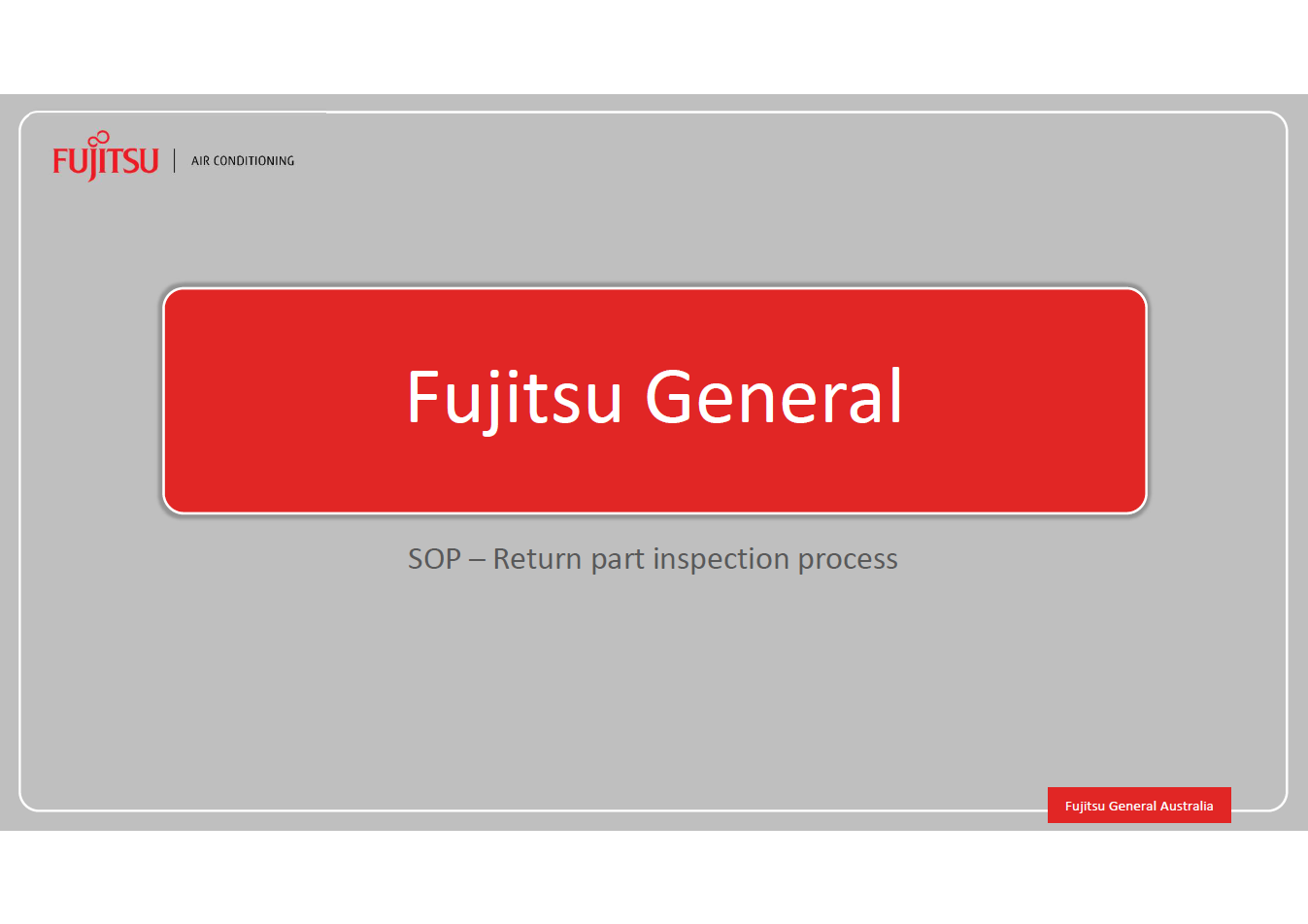 FUJITSU | AIR CONDITIONING

Fujitsu General

SOP – Return part inspection process

Fujitsu General Australia